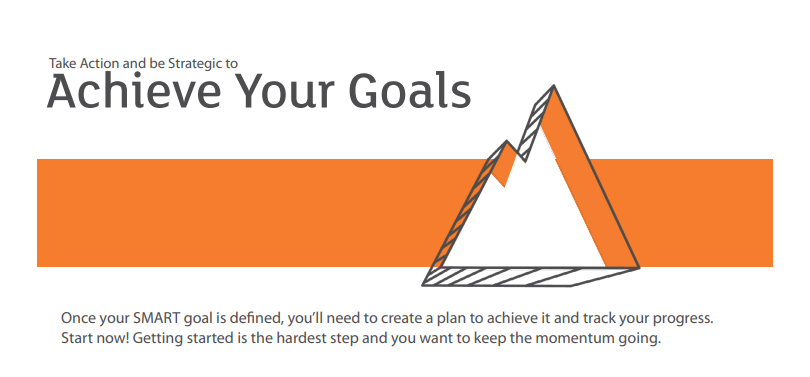 Take Action and be Strategic to
Achieve Your Goals

Once your SMART goal is defined, you'll need to create a plan to achieve it and track your progress. Start now! Getting started is the hardest step and you want to keep the momentum going.